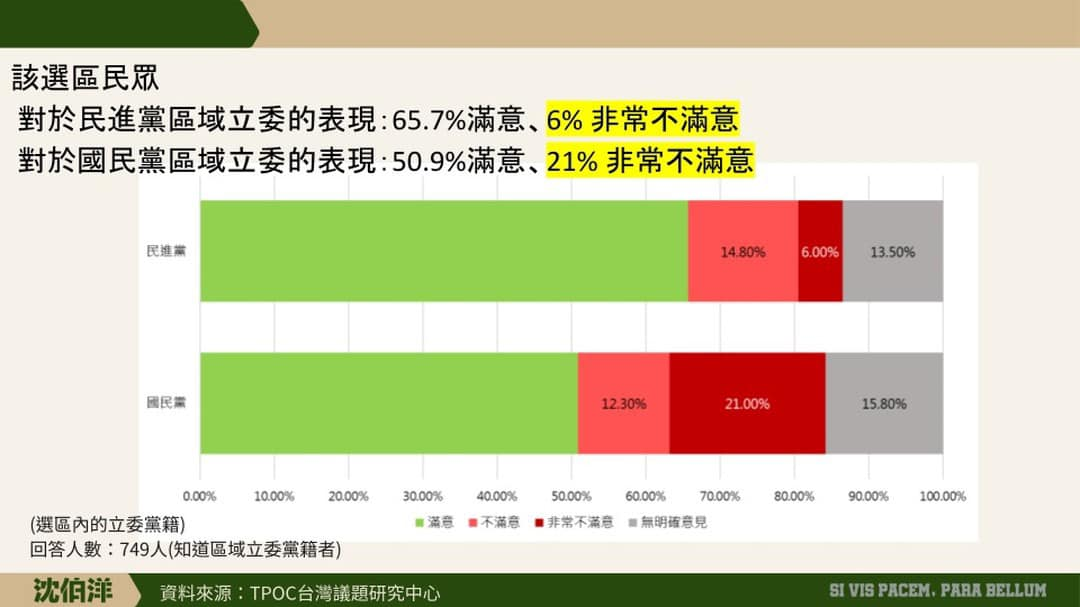 該選區民眾

對於民進黨區域立委的表現：65.7%滿意、6% 非常不滿意

對於國民黨區域立委的表現：50.9%滿意、21% 非常不滿意

民進黨

14.80%

6.00%

13.50%

國民黨

12.30%

21.00%

15.80%

0.00% 10.00% 20.00% 30.00% 40.00% 50.00% 60.00% 70.00% 80.00% 90.00% 100.00%

滿意 不滿意 非常不滿意 無明確意見

(選區內的立委黨籍)
回答人數：749人(知道區域立委黨籍者)

沈伯洋

資料來源：TPOC台灣議題研究中心

SI VIS PACEM, PARA BELLUM